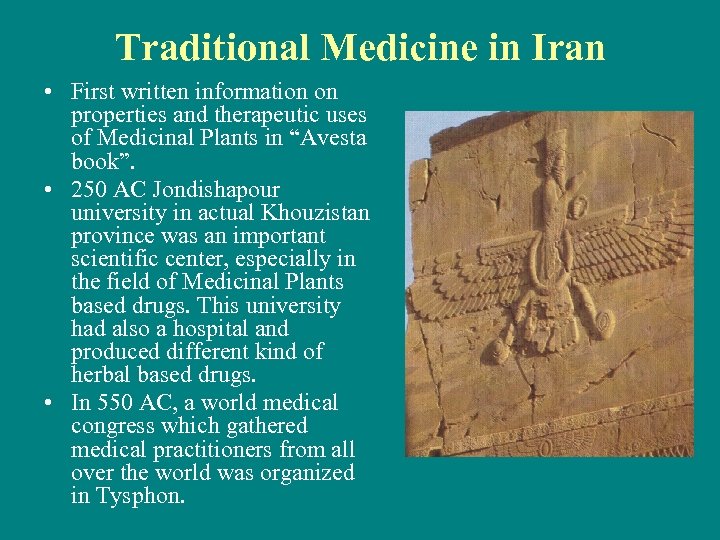 Traditional Medicine in Iran

• First written information on properties and therapeutic uses of Medicinal Plants in “Avesta book”.
• 250 AC Jondishapour university in actual Khouzistan province was an important scientific center, especially in the field of Medicinal Plants based drugs. This university had also a hospital and produced different kind of herbal based drugs.
• In 550 AC, a world medical congress which gathered medical practitioners from all over the world was organized in Tysphon.